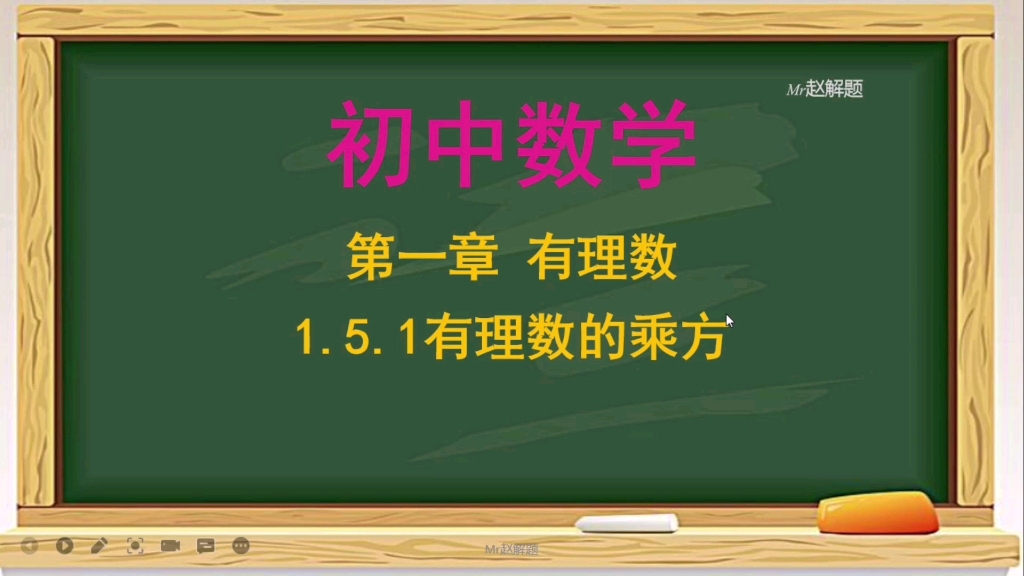 Mr赵解题

初中数学

第一章 有理数

1.5.1有理数的乘方

Mr赵解题